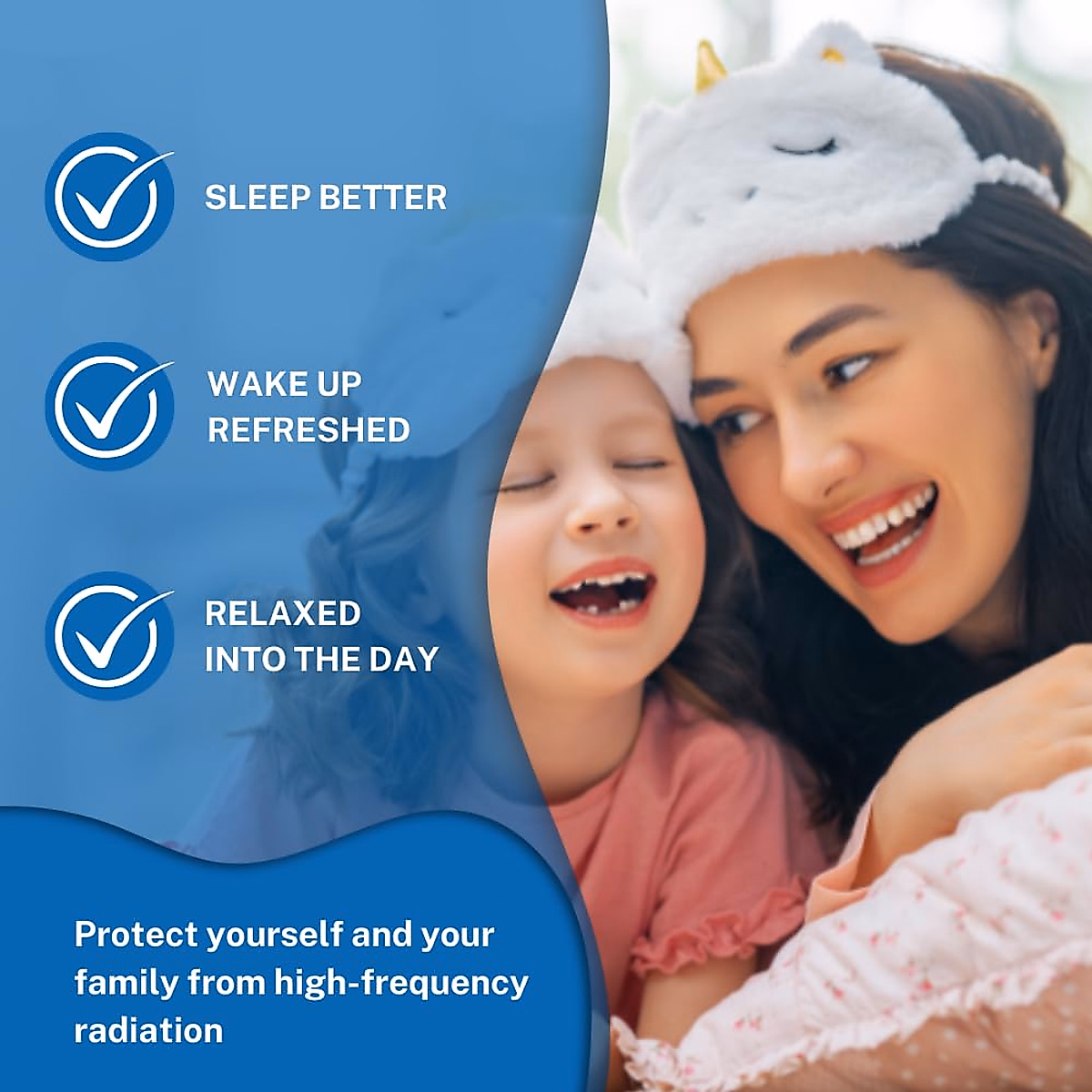 SLEEP BETTER

WAKE UP REFRESHED

RELAXED INTO THE DAY

Protect yourself and your family from high-frequency radiation